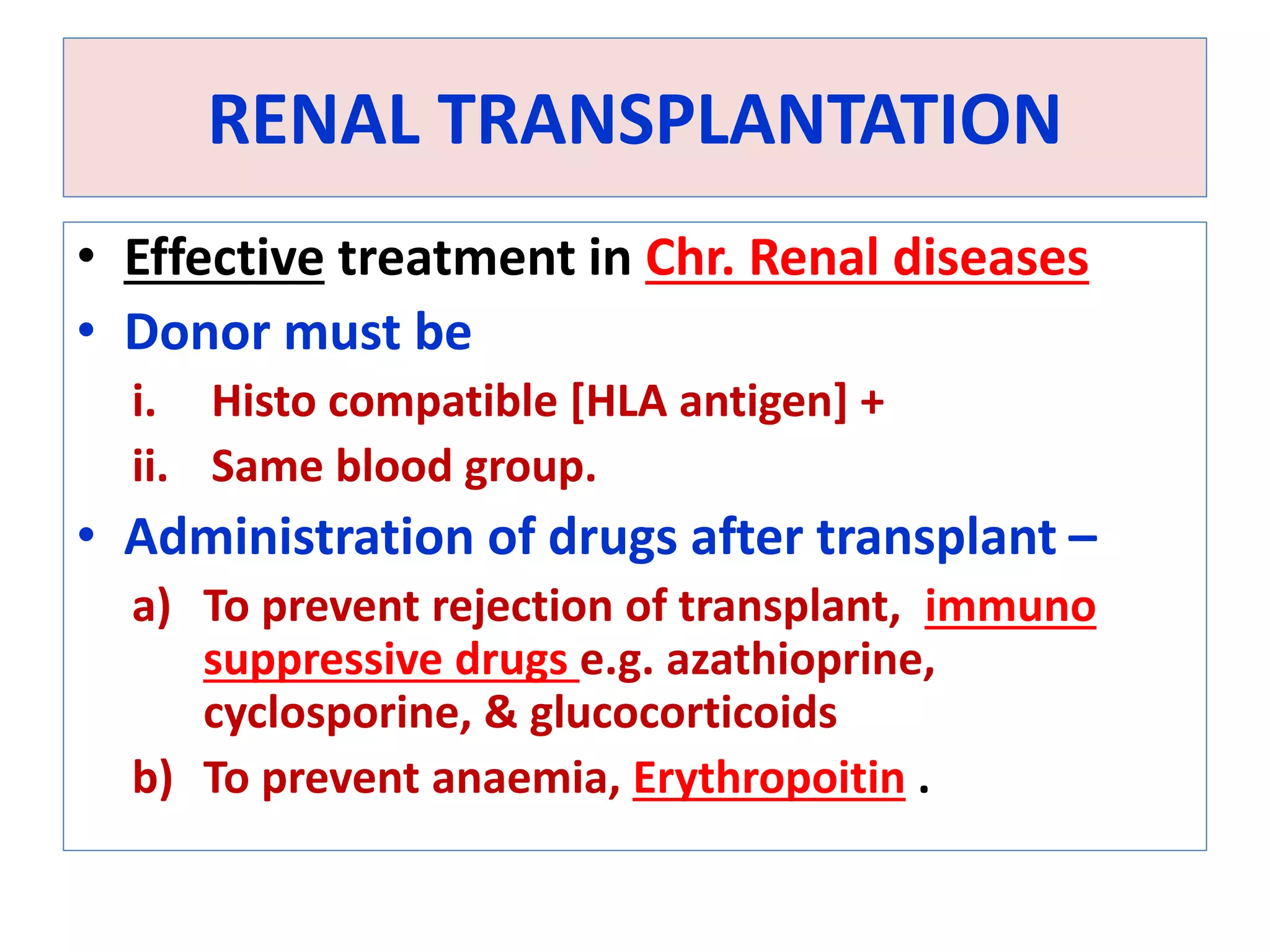 RENAL TRANSPLANTATION

• Effective treatment in Chr. Renal diseases
• Donor must be
i. Histo compatible [HLA antigen] +
ii. Same blood group.
• Administration of drugs after transplant –
a) To prevent rejection of transplant, immuno suppressive drugs e.g. azathioprine, cyclosporine, & glucocorticoids
b) To prevent anaemia, Erythropoitin .